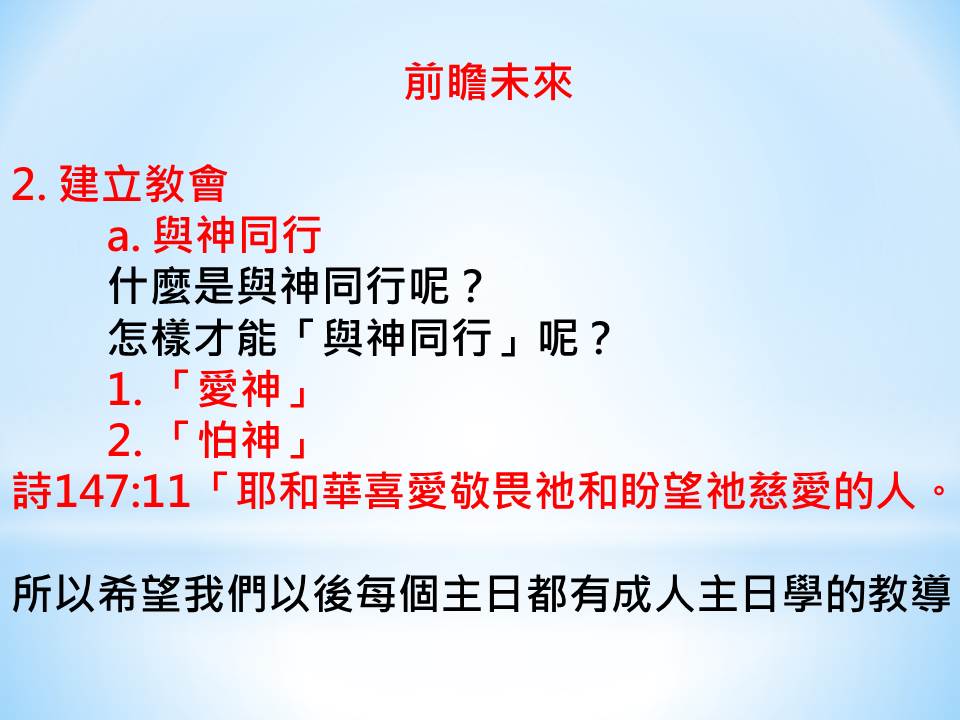 前瞻未來

2. 建立教會
a. 與神同行
什麼是與神同行呢？
怎樣才能「與神同行」呢？
1. 「愛神」
2. 「怕神」
詩147:11「耶和華喜愛敬畏祂和盼望祂慈愛的人。

所以希望我們以後每個主日都有成人主日學的教導